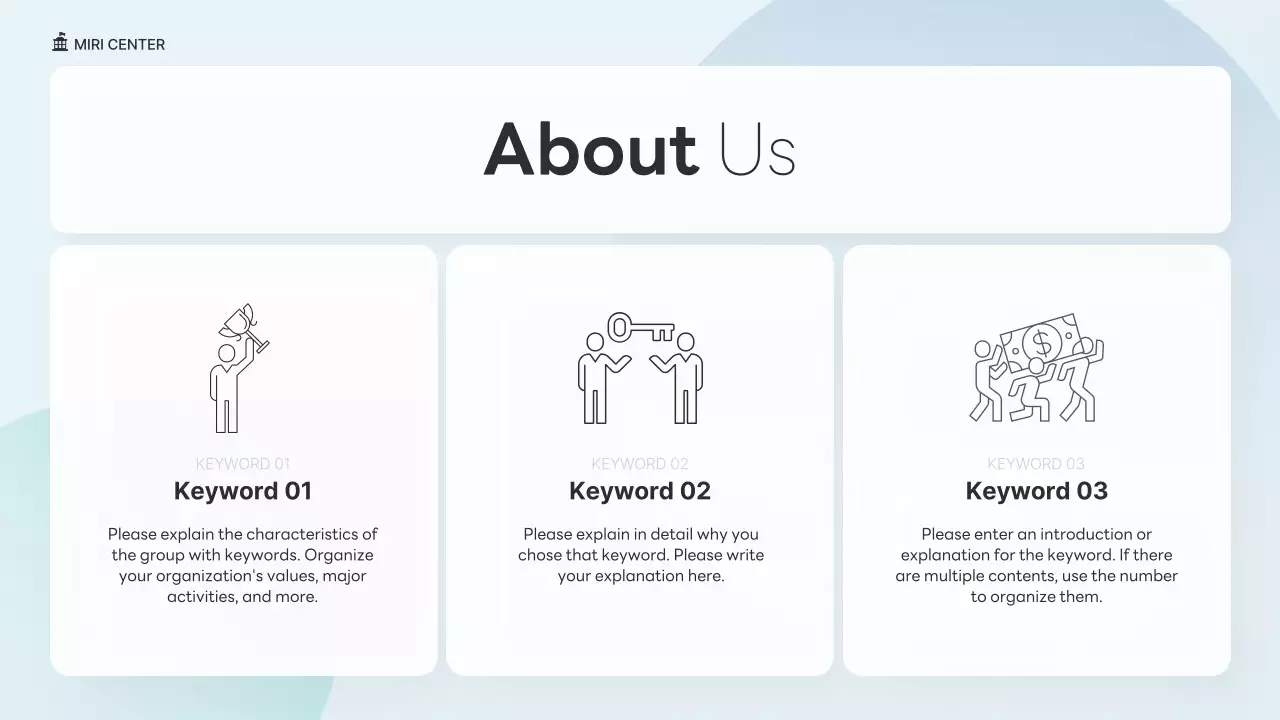 MIRI CENTER

About Us

KEYWORD 01
Keyword 01
Please explain the characteristics of the group with keywords. Organize your organization's values, major activities, and more.

KEYWORD 02
Keyword 02
Please explain in detail why you chose that keyword. Please write your explanation here.

KEYWORD 03
Keyword 03
Please enter an introduction or explanation for the keyword. If there are multiple contents, use the number to organize them.